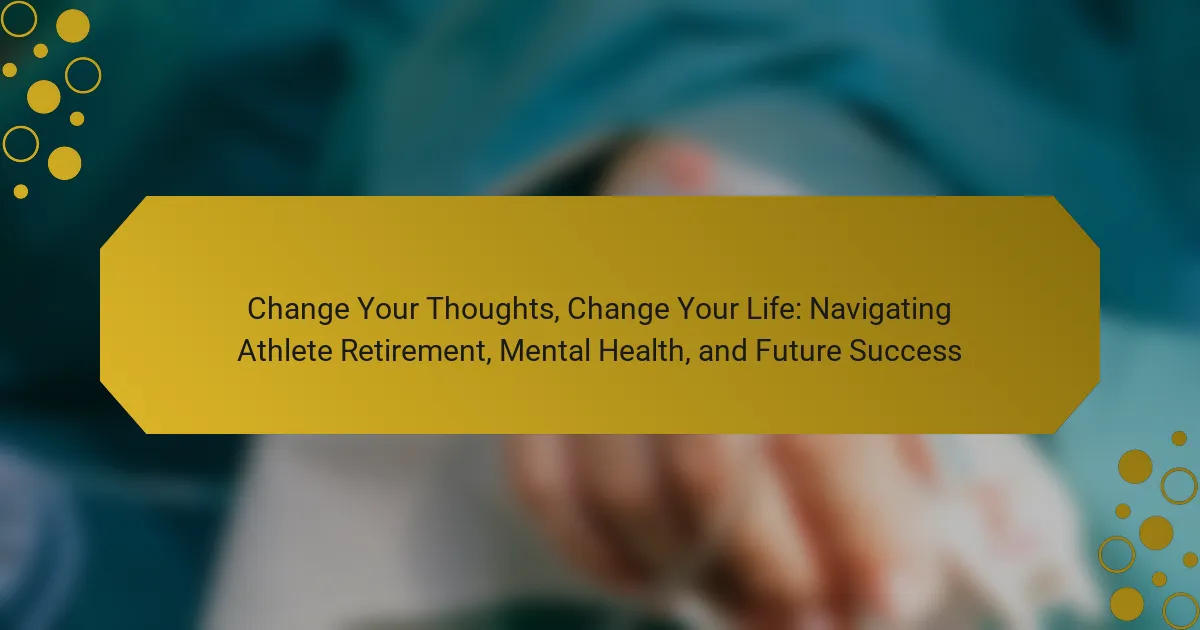 Change Your Thoughts, Change Your Life: Navigating Athlete Retirement, Mental Health, and Future Success